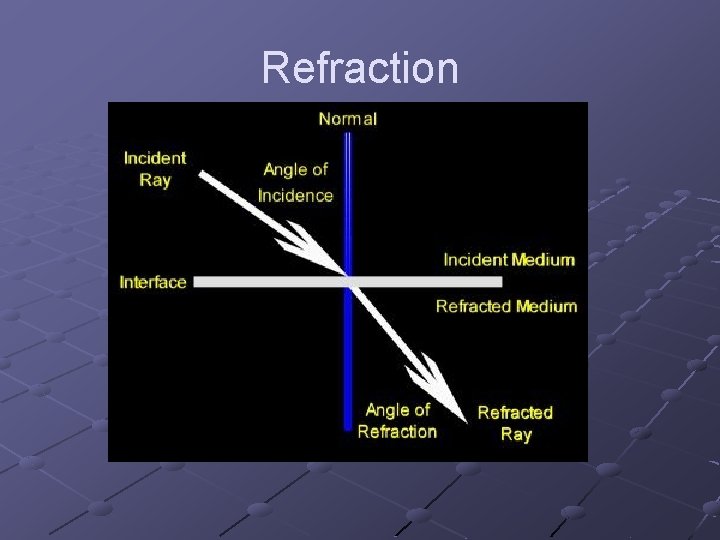 Refraction

Normal

Incident Ray

Angle of Incidence

Incident Medium

Interface

Refracted Medium

Angle of Refraction

Refracted Ray